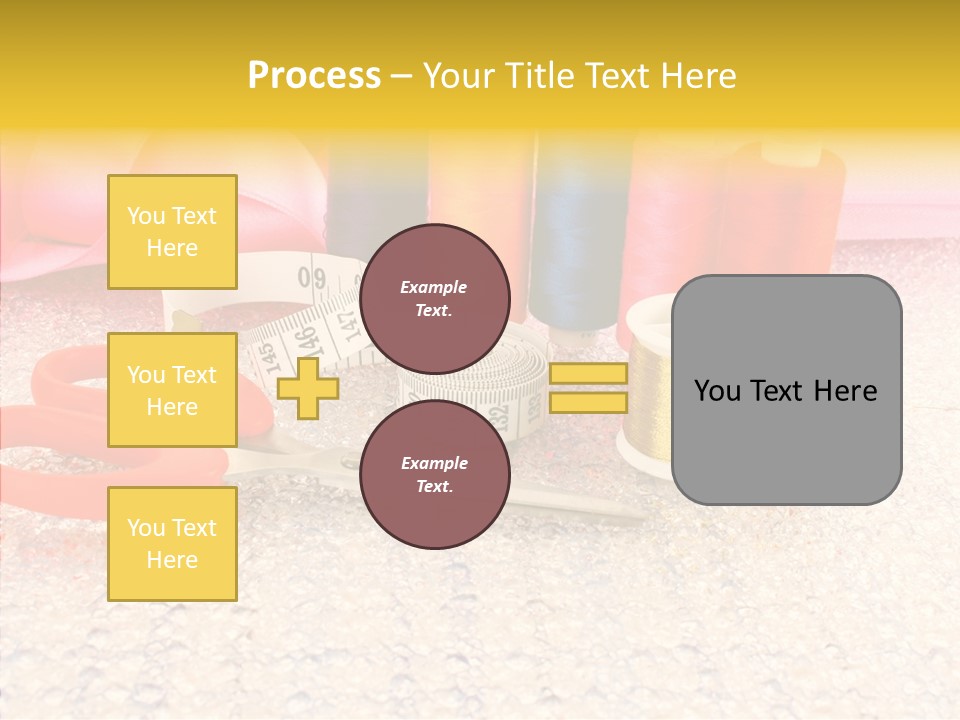 Process – Your Title Text Here

You Text Here

You Text Here

You Text Here

Example Text.

Example Text.

You Text Here